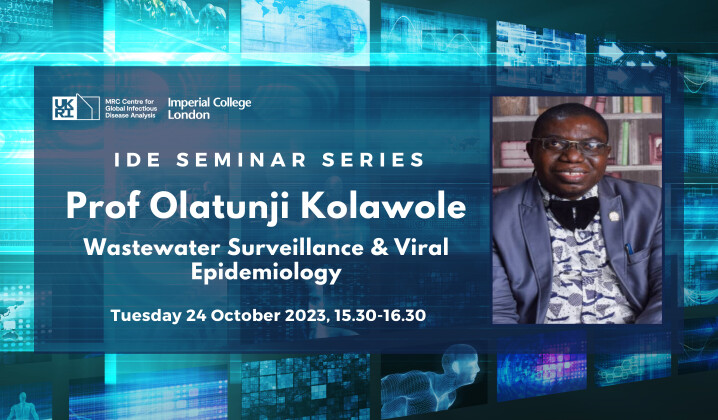 UKRI MRC Centre for Global Infectious Disease Analysis

Imperial College London

IDE SEMINAR SERIES

Prof Olatunji Kolawole

Wastewater Surveillance & Viral Epidemiology

Tuesday 24 October 2023, 15.30-16.30